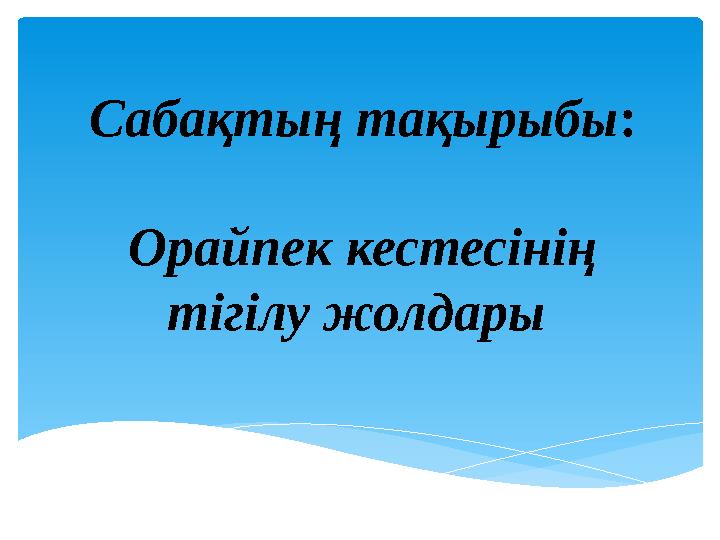 Сабақтың тақырыбы:

Орайпек кестесінің тігілу жолдары